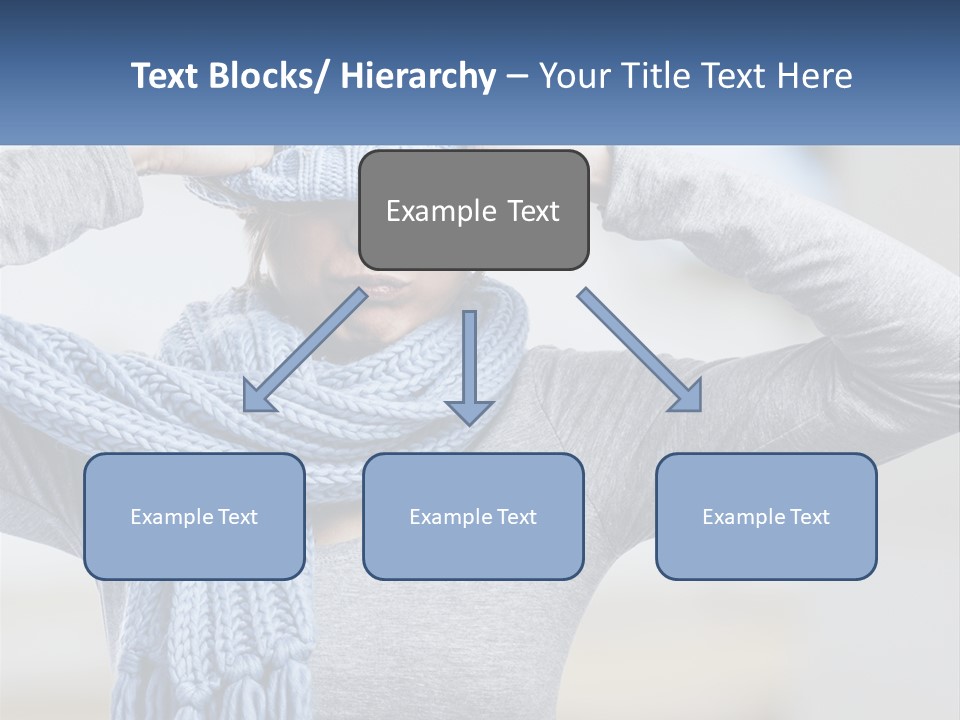 Text Blocks/ Hierarchy – Your Title Text Here

Example Text

Example Text

Example Text

Example Text